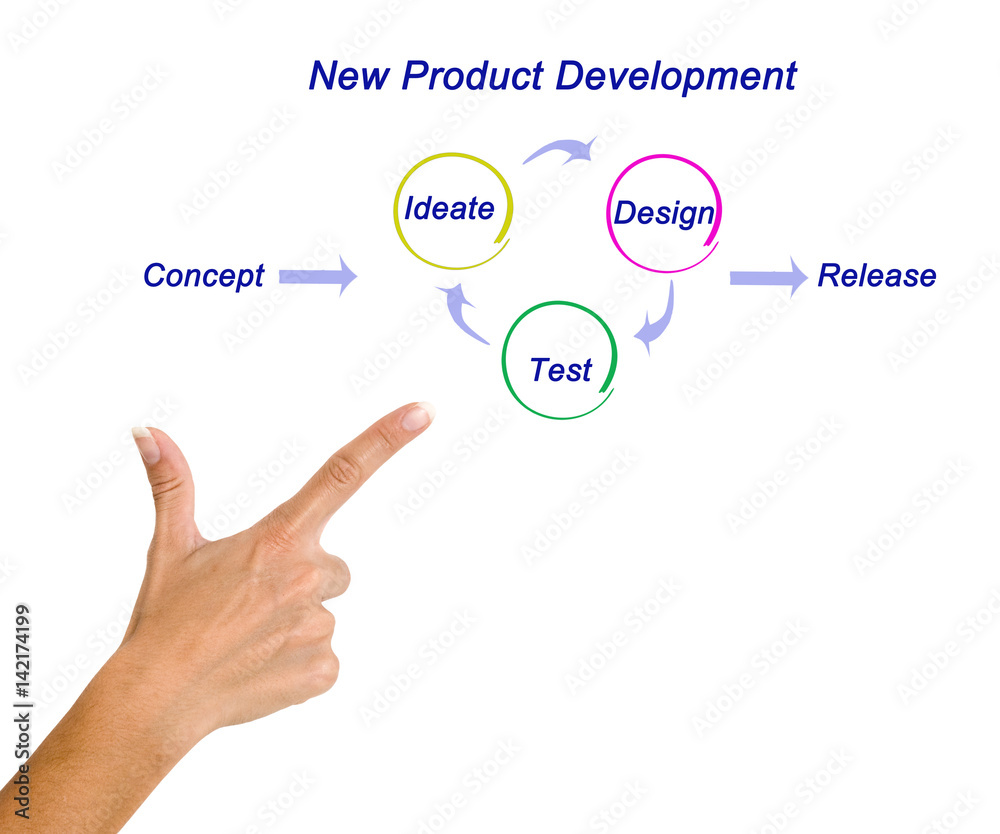 New Product Development

Concept

Ideate

Design

Test

Release

Adobe Stock | #142174199